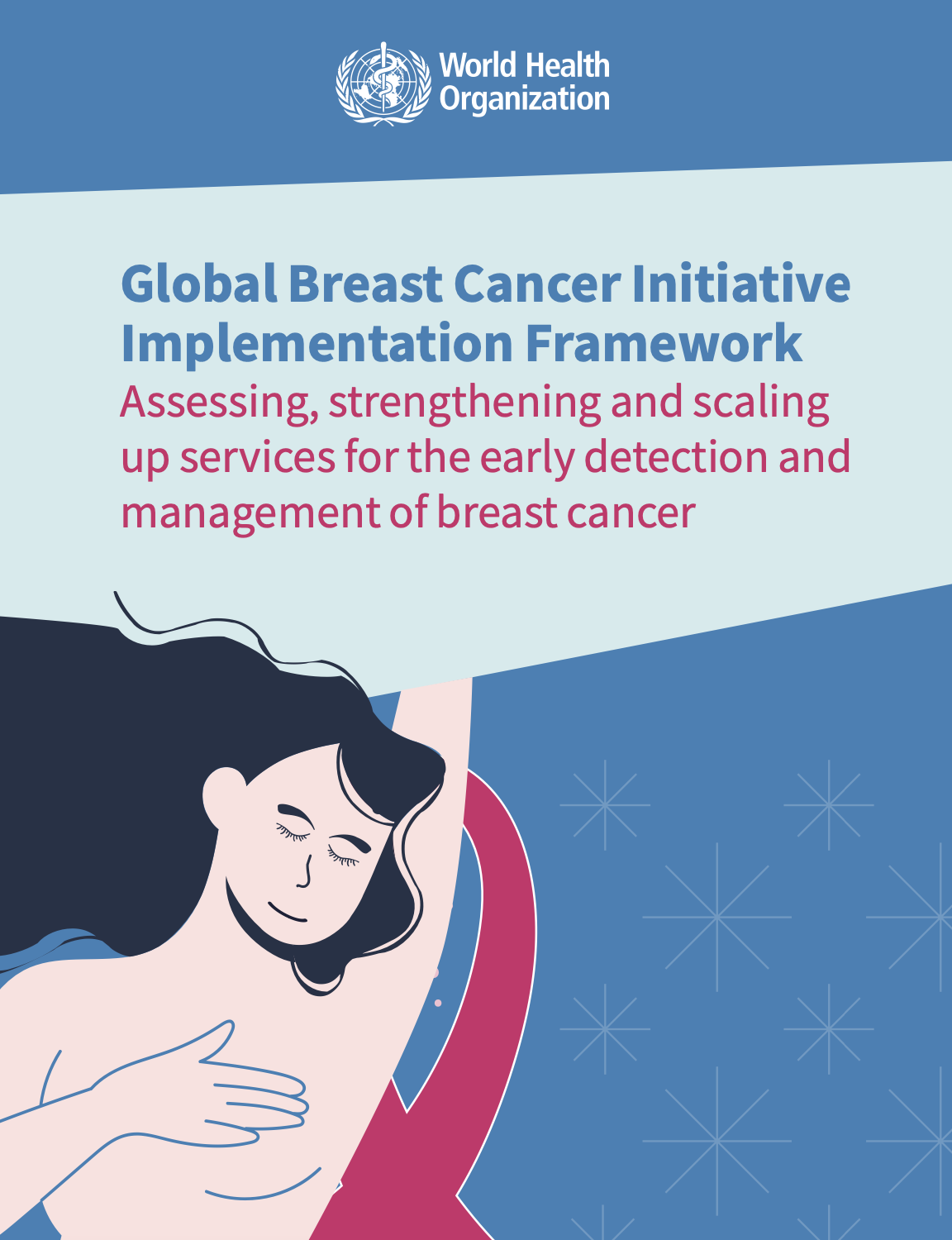 World Health Organization

Global Breast Cancer Initiative Implementation Framework
Assessing, strengthening and scaling up services for the early detection and management of breast cancer